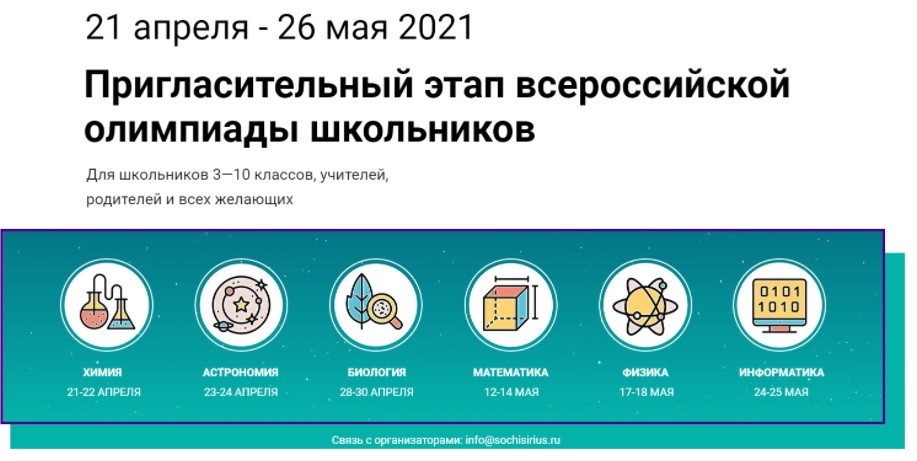 21 апреля - 26 мая 2021

Пригласительный этап всероссийской олимпиады школьников

Для школьников 3—10 классов, учителей, родителей и всех желающих

0101
1010

ХИМИЯ
21-22 АПРЕЛЯ

АСТРОНОМИЯ
23-24 АПРЕЛЯ

БИОЛОГИЯ
28-30 АПРЕЛЯ

МАТЕМАТИКА
12-14 МАЯ

ФИЗИКА
17-18 МАЯ

ИНФОРМАТИКА
24-25 МАЯ

Связь с организаторами: info@sochisirius.ru